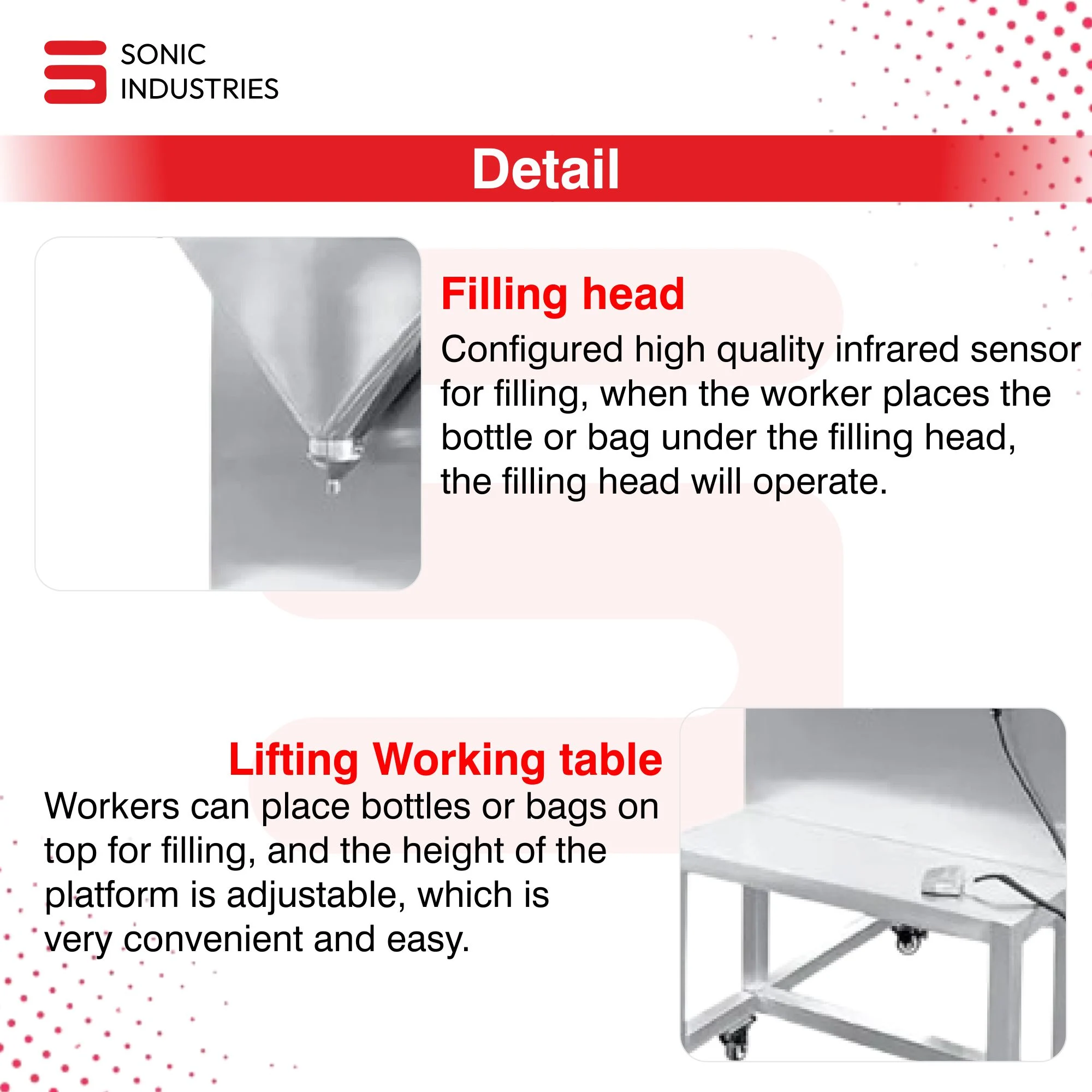 SONIC
INDUSTRIES

Detail

Filling head

Configured high quality infrared sensor for filling, when the worker places the bottle or bag under the filling head, the filling head will operate.

Lifting Working table

Workers can place bottles or bags on top for filling, and the height of the platform is adjustable, which is very convenient and easy.